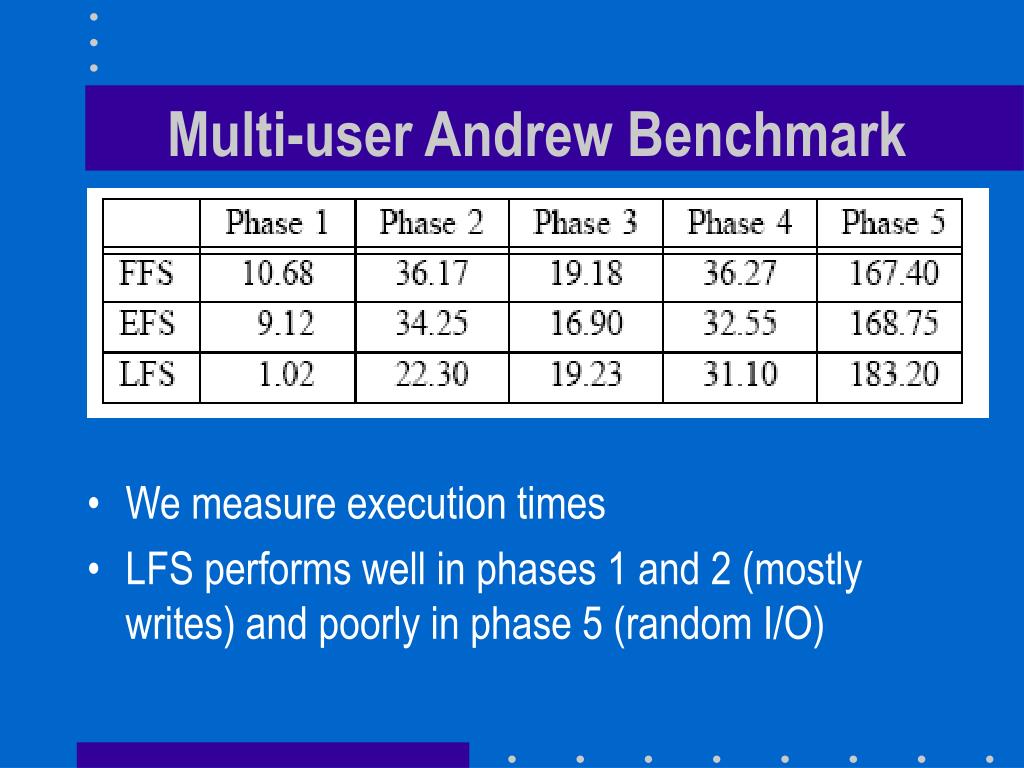 Multi-user Andrew Benchmark

| | Phase 1 | Phase 2 | Phase 3 | Phase 4 | Phase 5 |
|---|---|---|---|---|---|
| FFS | 10.68 | 36.17 | 19.18 | 36.27 | 167.40 |
| EFS | 9.12 | 34.25 | 16.90 | 32.55 | 168.75 |
| LFS | 1.02 | 22.30 | 19.23 | 31.10 | 183.20 |

• We measure execution times
• LFS performs well in phases 1 and 2 (mostly writes) and poorly in phase 5 (random I/O)